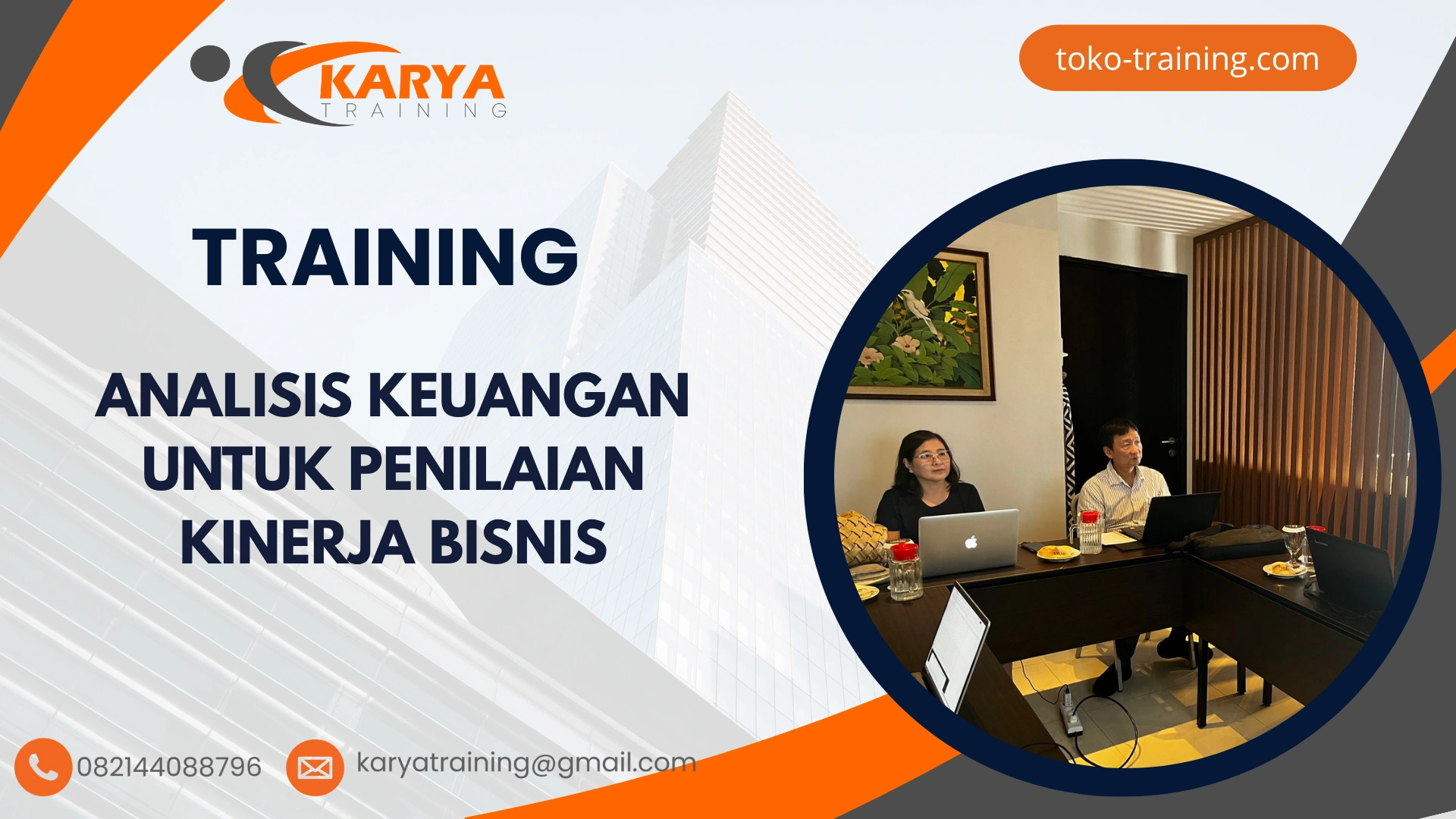 KARYA
TRAINING

toko-training.com

TRAINING

ANALISIS KEUANGAN UNTUK PENILAIAN KINERJA BISNIS

082144088796

karyatraining@gmail.com